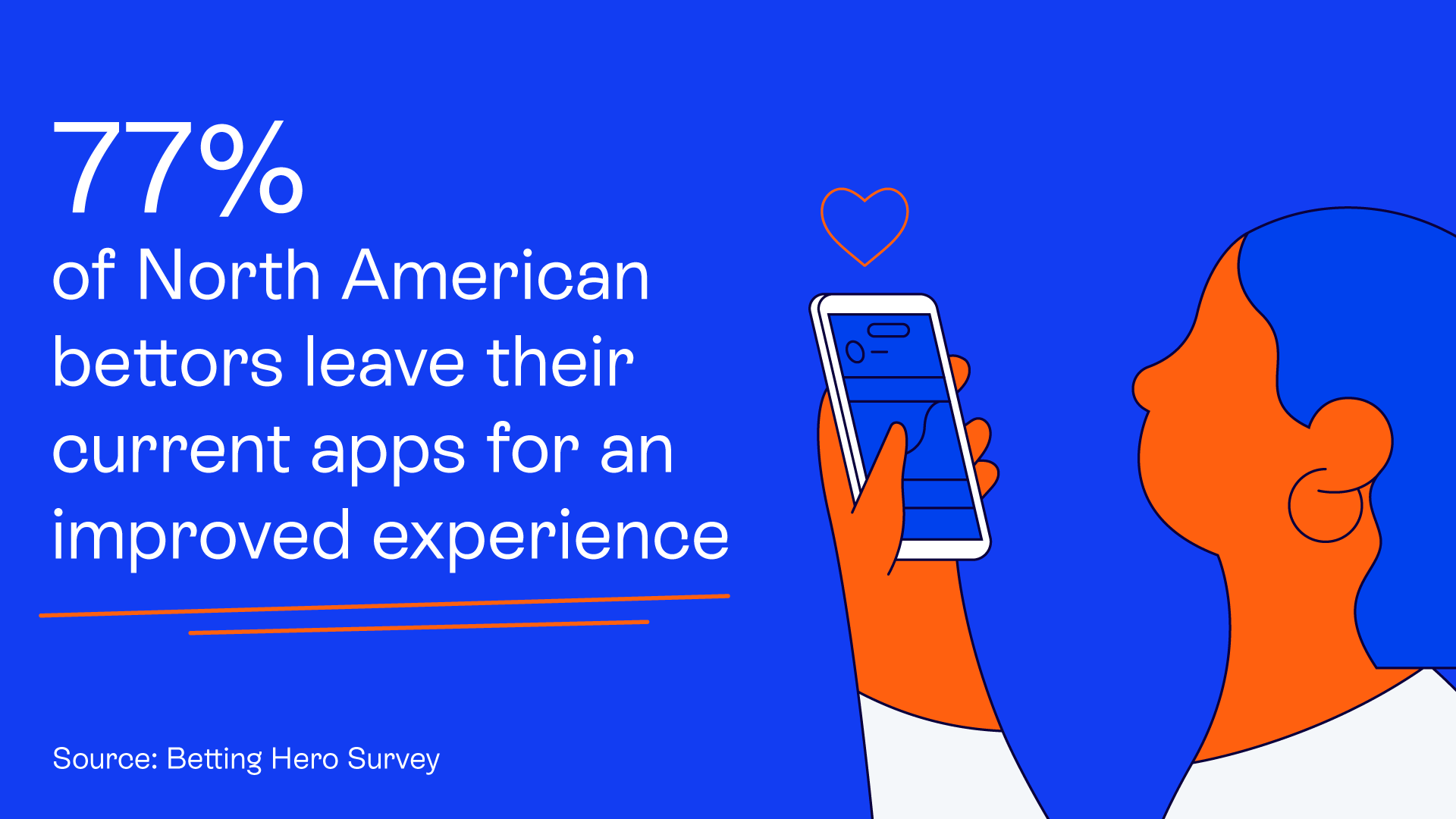 77%

of North American bettors leave their current apps for an improved experience

Source: Betting Hero Survey